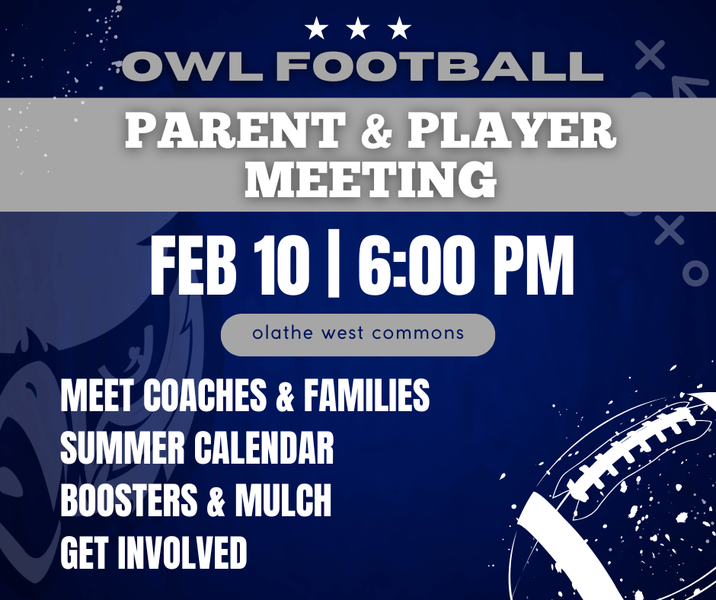 OWL FOOTBALL

PARENT & PLAYER MEETING

FEB 10 | 6:00 PM

olathe west commons

MEET COACHES & FAMILIES
SUMMER CALENDAR
BOOSTERS & MULCH
GET INVOLVED